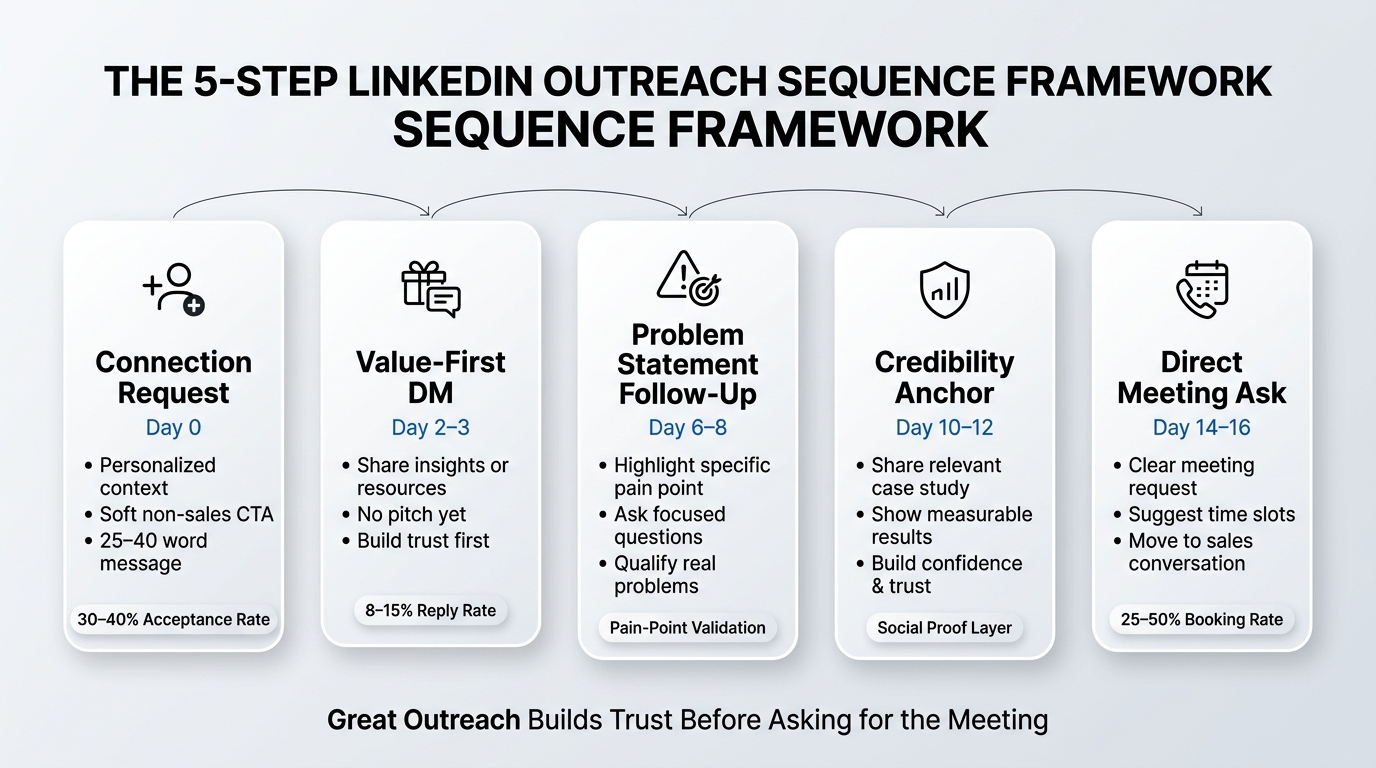 THE 5-STEP LINKEDIN OUTREACH SEQUENCE FRAMEWORK
SEQUENCE FRAMEWORK

Connection Request
Day 0
• Personalized context
• Soft non-sales CTA
• 25–40 word message
30–40% Acceptance Rate

Value-First DM
Day 2–3
• Share insights or resources
• No pitch yet
• Build trust first
8–15% Reply Rate

Problem Statement Follow-Up
Day 6–8
• Highlight specific pain point
• Ask focused questions
• Qualify real problems
Pain-Point Validation

Credibility Anchor
Day 10–12
• Share relevant case study
• Show measurable results
• Build confidence & trust
Social Proof Layer

Direct Meeting Ask
Day 14–16
• Clear meeting request
• Suggest time slots
• Move to sales conversation
25–50% Booking Rate

Great Outreach Builds Trust Before Asking for the Meeting